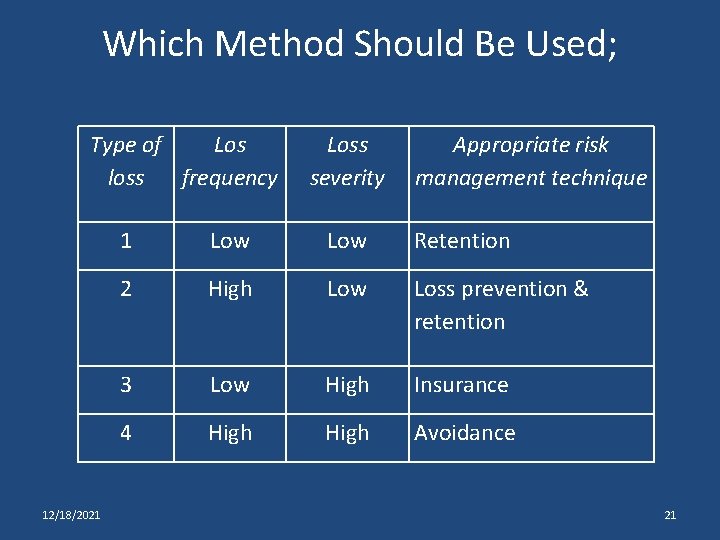 Which Method Should Be Used;

| Type of loss | Los frequency | Loss severity | Appropriate risk management technique |
|---|---|---|---|
| 1 | Low | Low | Retention |
| 2 | High | Low | Loss prevention & retention |
| 3 | Low | High | Insurance |
| 4 | High | High | Avoidance |

12/18/2021

21